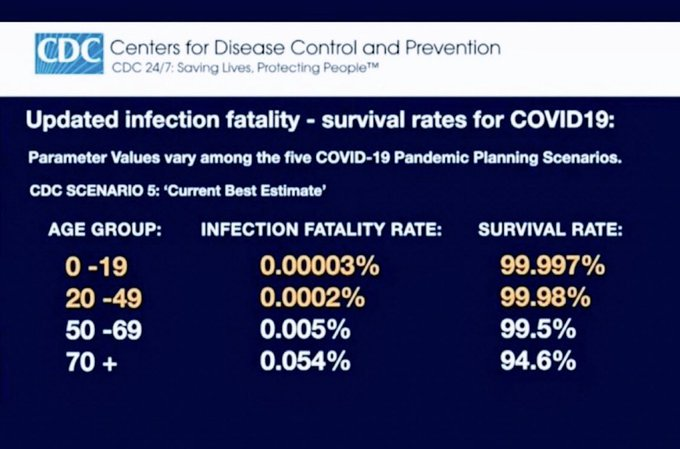 CDC Centers for Disease Control and Prevention
CDC 24/7: Saving Lives, Protecting People™

Updated infection fatality - survival rates for COVID19:

Parameter Values vary among the five COVID-19 Pandemic Planning Scenarios.

CDC SCENARIO 5: 'Current Best Estimate'

| AGE GROUP: | INFECTION FATALITY RATE: | SURVIVAL RATE: |
|---|---|---|
| 0 -19 | 0.00003% | 99.997% |
| 20 -49 | 0.0002% | 99.98% |
| 50 -69 | 0.005% | 99.5% |
| 70 + | 0.054% | 94.6% |